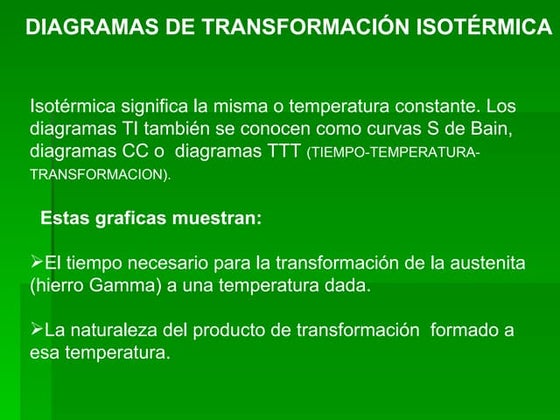 DIAGRAMAS DE TRANSFORMACIÓN ISOTÉRMICA

Isotérmica significa la misma o temperatura constante. Los diagramas TI también se conocen como curvas S de Bain, diagramas CC o diagramas TTT (TIEMPO-TEMPERATURA-TRANSFORMACION).

Estas graficas muestran:

➢El tiempo necesario para la transformación de la austenita (hierro Gamma) a una temperatura dada.

➢La naturaleza del producto de transformación formado a esa temperatura.